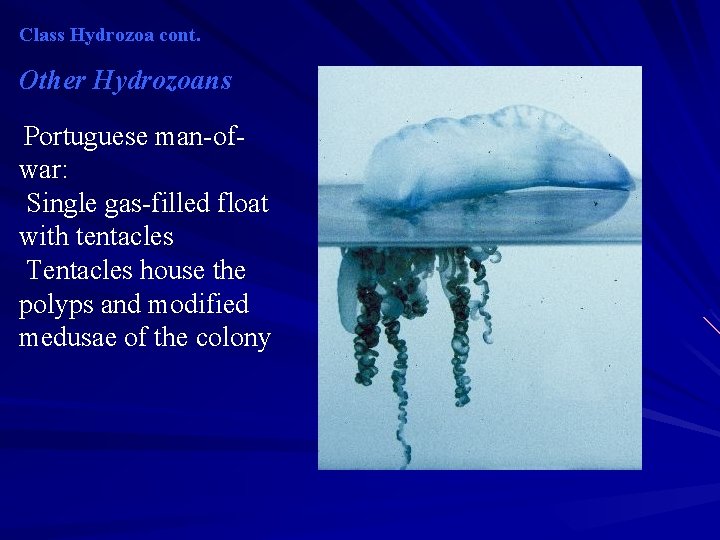 Class Hydrozoa cont.

Other Hydrozoans

Portuguese man-of-war:

Single gas-filled float with tentacles

Tentacles house the polyps and modified medusae of the colony